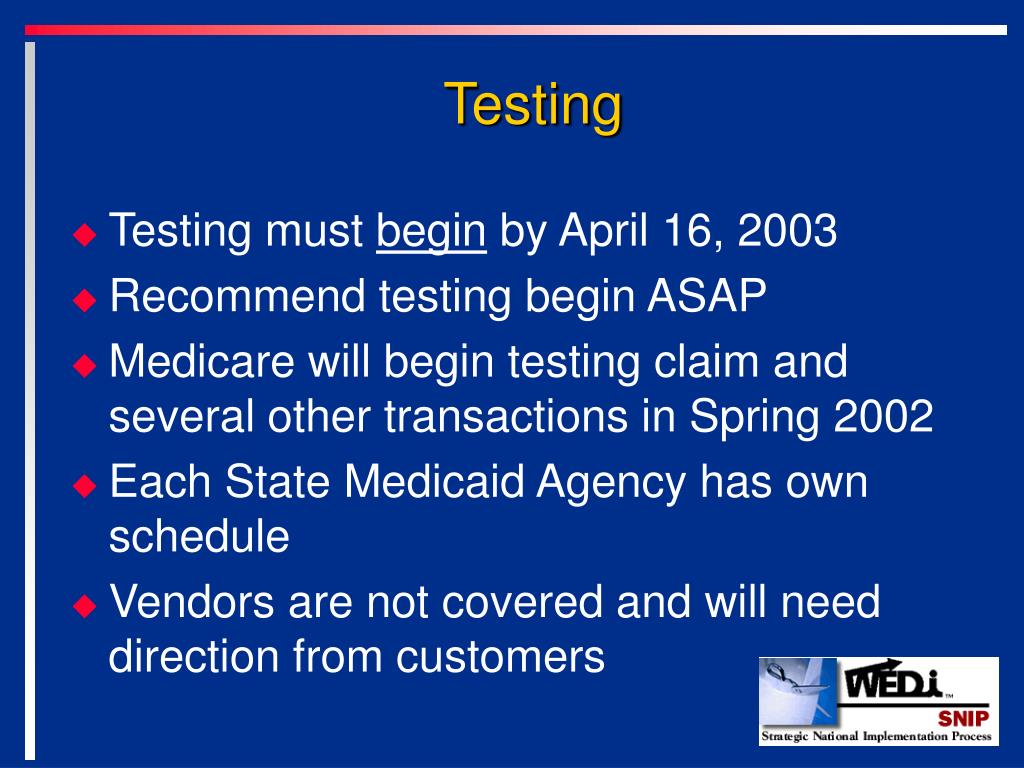 Testing

◆ Testing must begin by April 16, 2003
◆ Recommend testing begin ASAP
◆ Medicare will begin testing claim and several other transactions in Spring 2002
◆ Each State Medicaid Agency has own schedule
◆ Vendors are not covered and will need direction from customers

WEDi™
SNIP
Strategic National Implementation Process